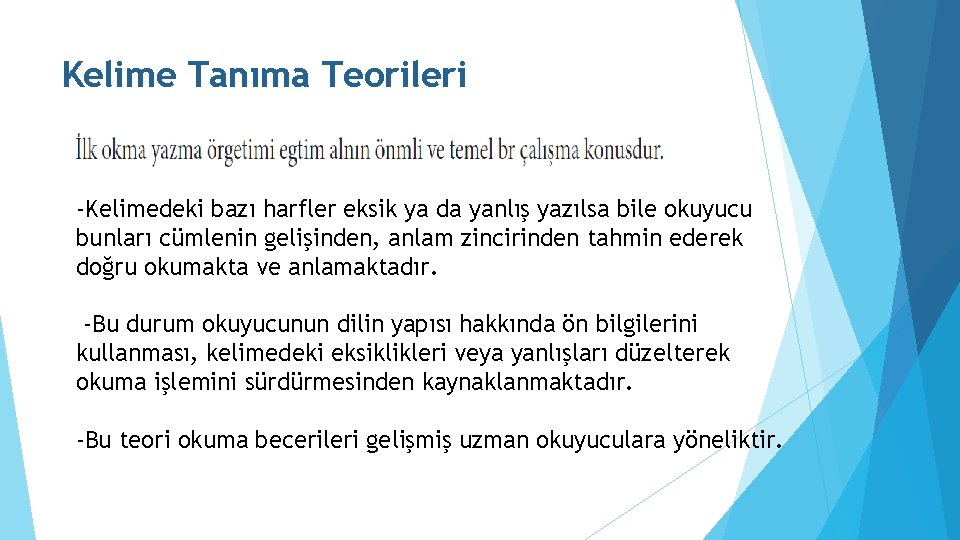 Kelime Tanıma Teorileri

İlk okma yazma örgetimi egtim alnın önmli ve temel br çalışma konusdur.

-Kelimedeki bazı harfler eksik ya da yanlış yazılsa bile okuyucu bunları cümlenin gelişinden, anlam zincirinden tahmin ederek doğru okumakta ve anlamaktadır.

-Bu durum okuyucunun dilin yapısı hakkında ön bilgilerini kullanması, kelimedeki eksiklikleri veya yanlışları düzelterek okuma işlemini sürdürmesinden kaynaklanmaktadır.

-Bu teori okuma becerileri gelişmiş uzman okuyuculara yöneliktir.